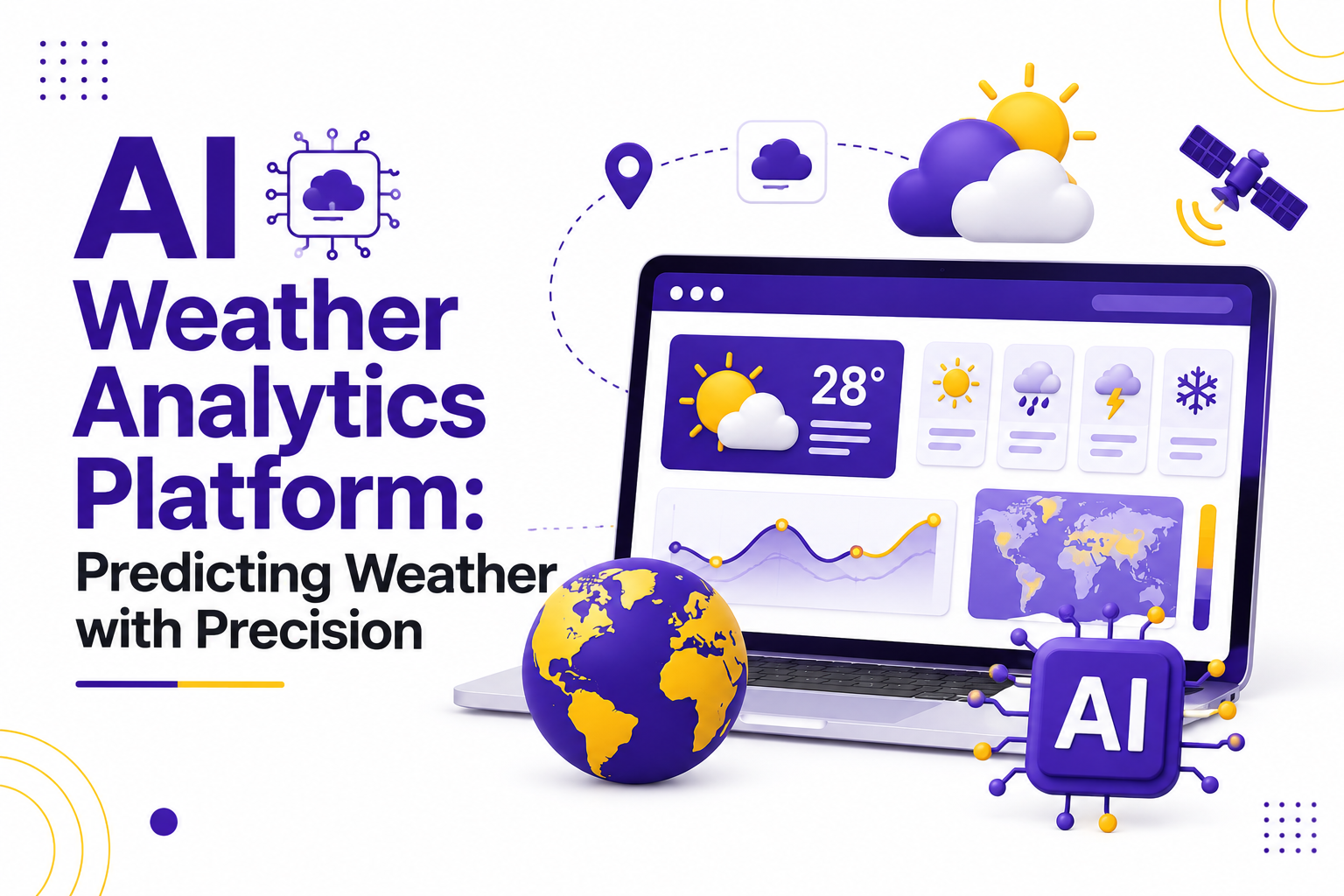 AI Weather Analytics Platform:
Predicting Weather with Precision

28°

AI